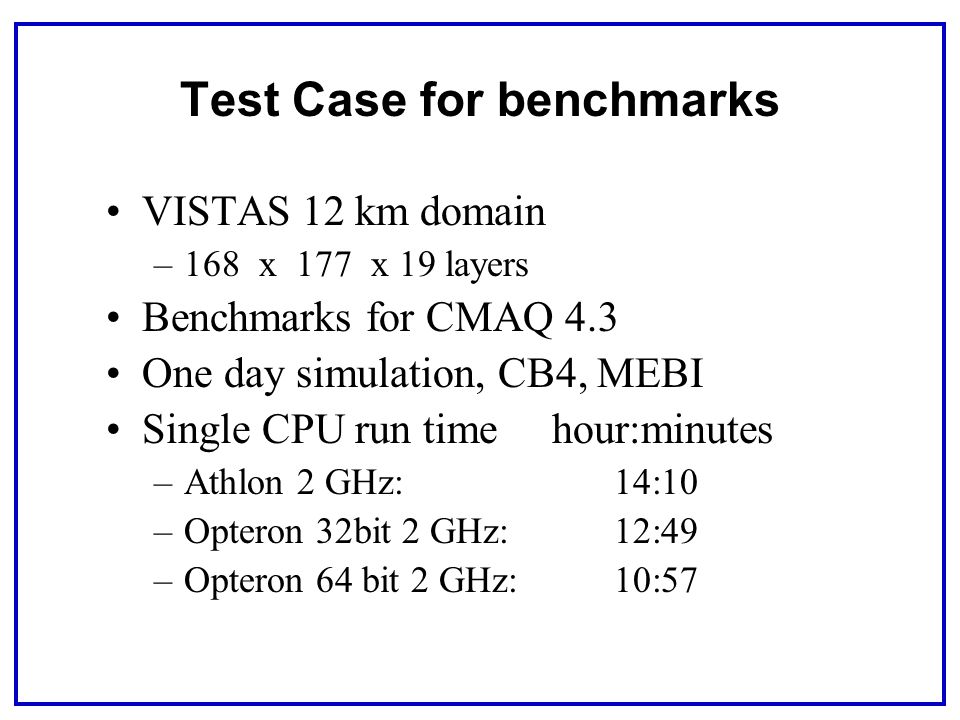 Test Case for benchmarks

• VISTAS 12 km domain
– 168 x 177 x 19 layers
• Benchmarks for CMAQ 4.3
• One day simulation, CB4, MEBI
• Single CPU run time hour:minutes
– Athlon 2 GHz: 14:10
– Opteron 32bit 2 GHz: 12:49
– Opteron 64 bit 2 GHz: 10:57